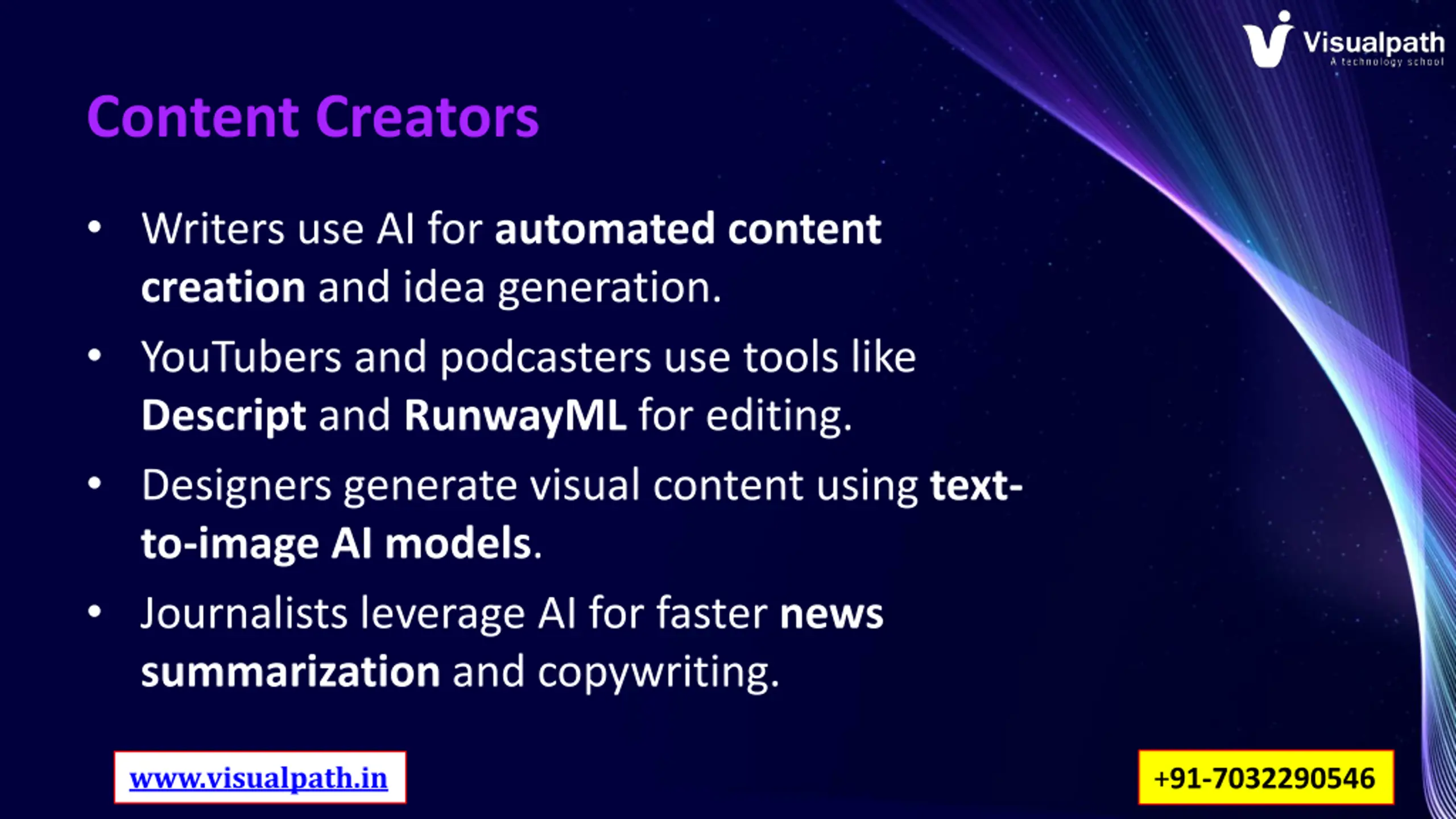 Visualpath
A technology school

Content Creators

• Writers use AI for automated content creation and idea generation.
• YouTubers and podcasters use tools like Descript and RunwayML for editing.
• Designers generate visual content using text-to-image AI models.
• Journalists leverage AI for faster news summarization and copywriting.

www.visualpath.in

+91-7032290546